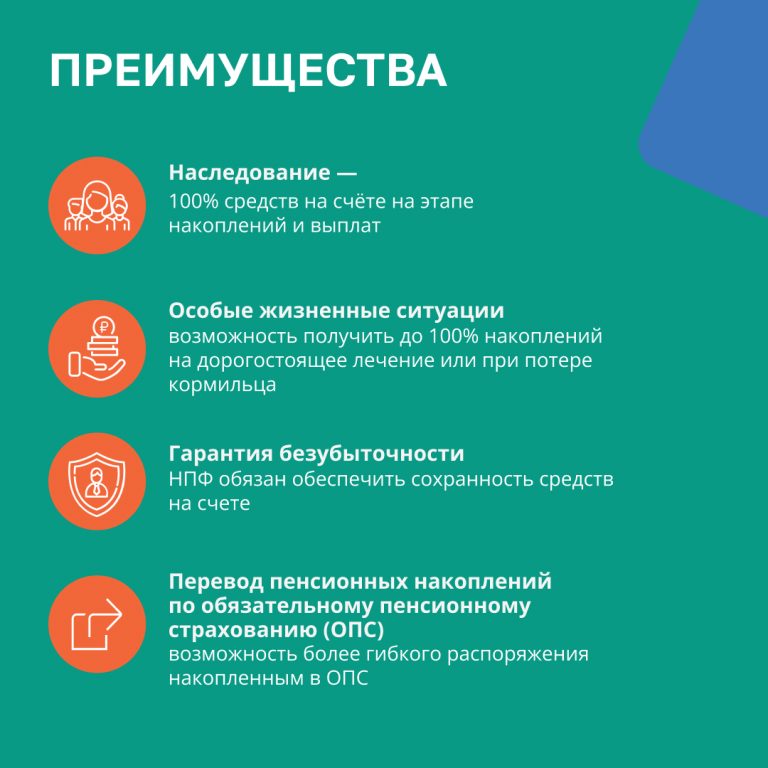 ПРЕИМУЩЕСТВА

Наследование —
100% средств на счёте на этапе накоплений и выплат

Особые жизненные ситуации
возможность получить до 100% накоплений на дорогостоящее лечение или при потере кормильца

Гарантия безубыточности
НПФ обязан обеспечить сохранность средств на счете

Перевод пенсионных накоплений по обязательному пенсионному страхованию (ОПС)
возможность более гибкого распоряжения накопленным в ОПС